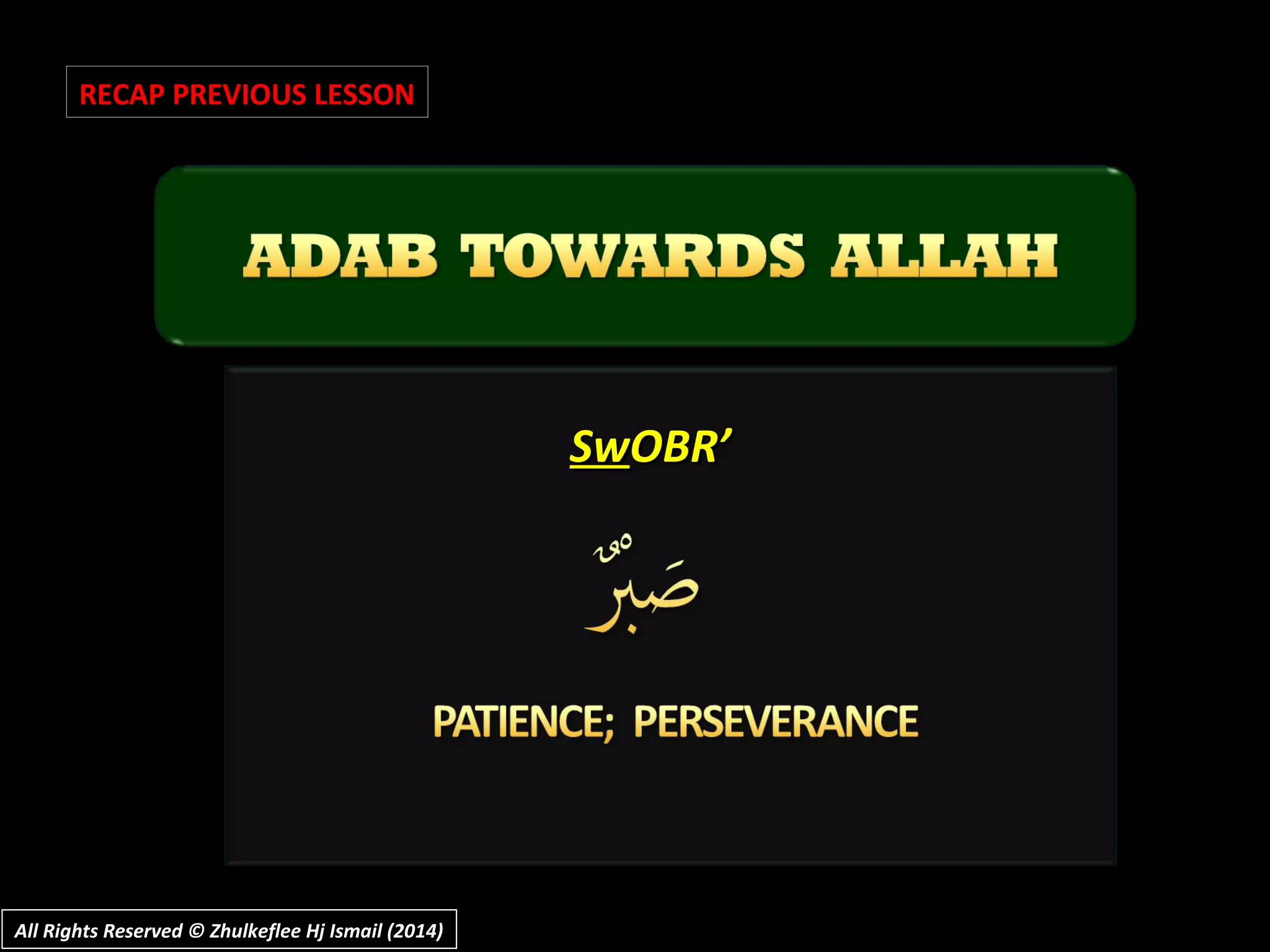 RECAP PREVIOUS LESSON

ADAB TOWARDS ALLAH

SwOBR’

صَبْرٌ

PATIENCE; PERSEVERANCE

All Rights Reserved © Zhulkeflee Hj Ismail (2014)